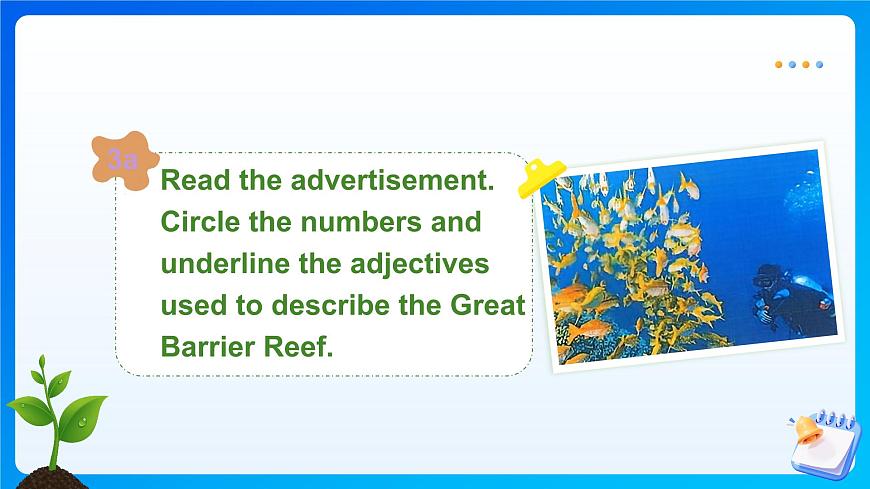 3a

Read the advertisement. Circle the numbers and underline the adjectives used to describe the Great Barrier Reef.